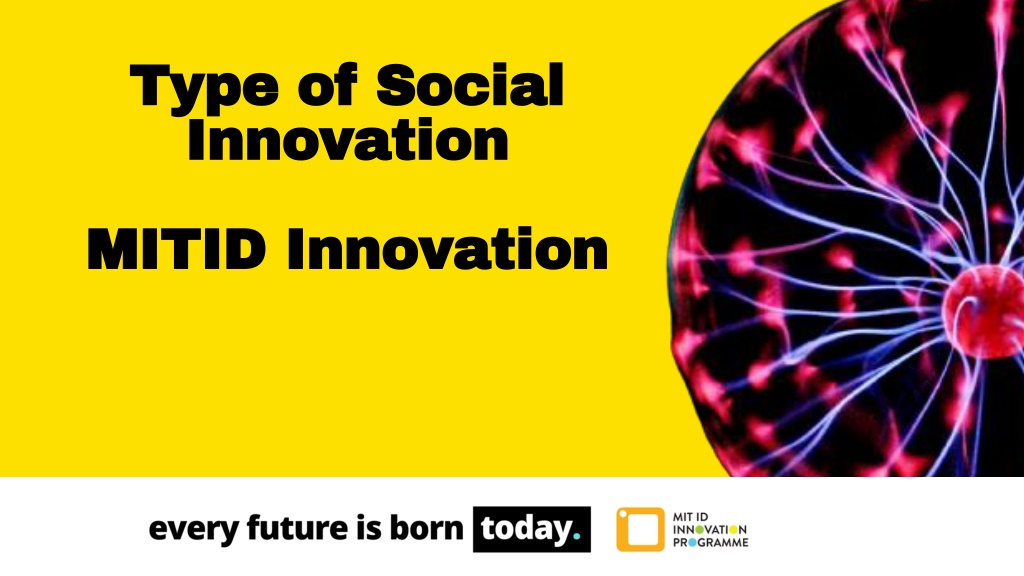 Type of Social Innovation

MITID Innovation

every future is born today.

MIT ID
INNOVATION
PROGRAMME